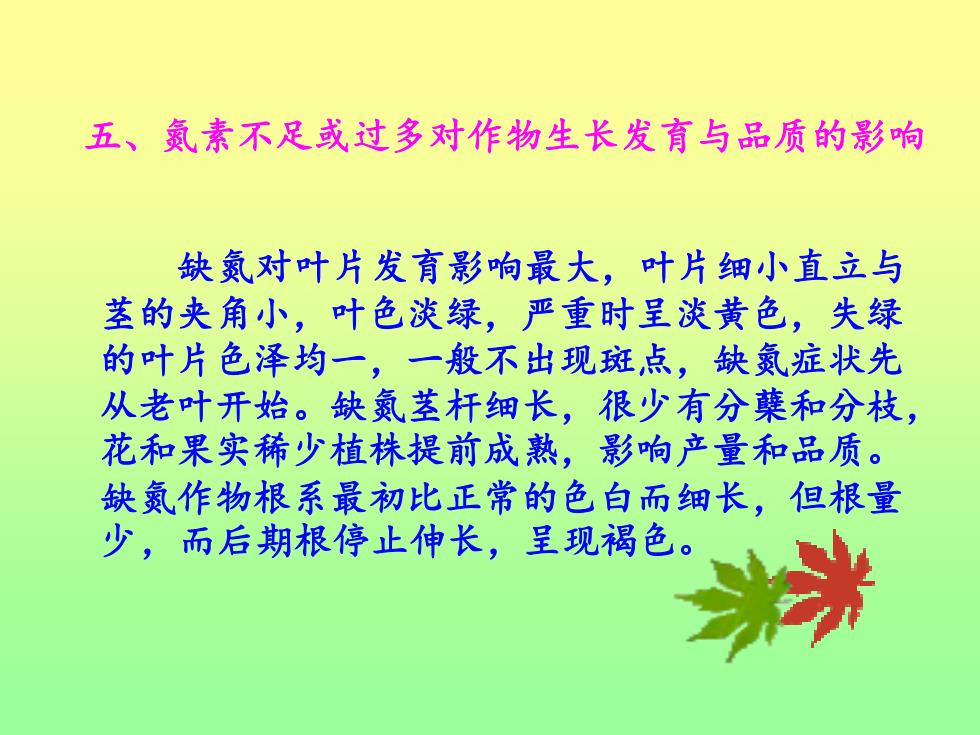 五、氮素不足或过多对作物生长发育与品质的影响

缺氮对叶片发育影响最大，叶片细小直立与茎的夹角小，叶色淡绿，严重时呈淡黄色，失绿的叶片色泽均一，一般不出现斑点，缺氮症状先从老叶开始。缺氮茎杆细长，很少有分蘖和分枝，花和果实稀少植株提前成熟，影响产量和品质。缺氮作物根系最初比正常的色白而细长，但根量少，而后期根停止伸长，呈现褐色。